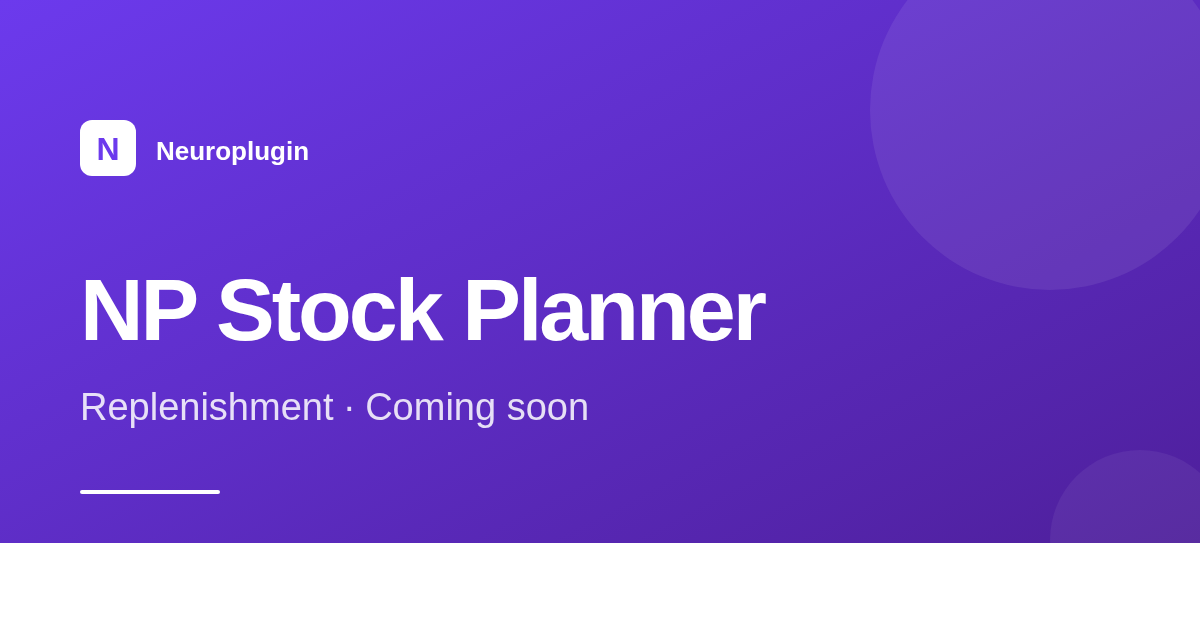 N Neuroplugin

NP Stock Planner

Replenishment · Coming soon